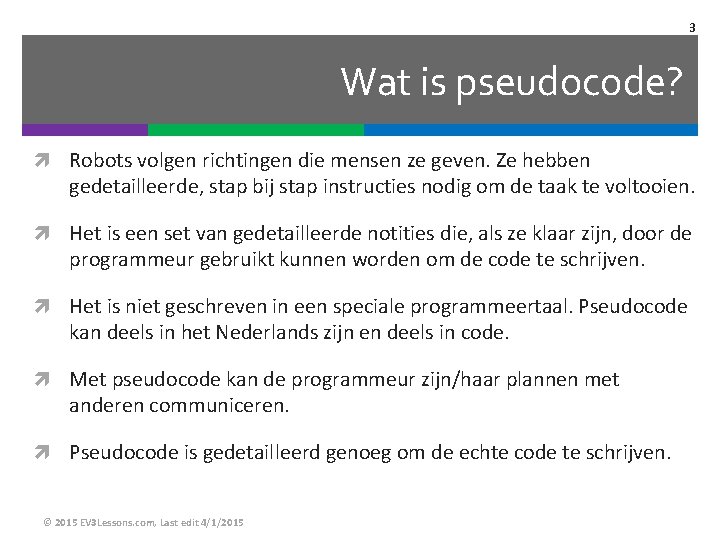 3

Wat is pseudocode?

Robots volgen richtingen die mensen ze geven. Ze hebben gedetailleerde, stap bij stap instructies nodig om de taak te voltooien.

Het is een set van gedetailleerde notities die, als ze klaar zijn, door de programmeur gebruikt kunnen worden om de code te schrijven.

Het is niet geschreven in een speciale programmeertaal. Pseudocode kan deels in het Nederlands zijn en deels in code.

Met pseudocode kan de programmeur zijn/haar plannen met anderen communiceren.

Pseudocode is gedetailleerd genoeg om de echte code te schrijven.

© 2015 EV3Lessons.com, Last edit 4/1/2015